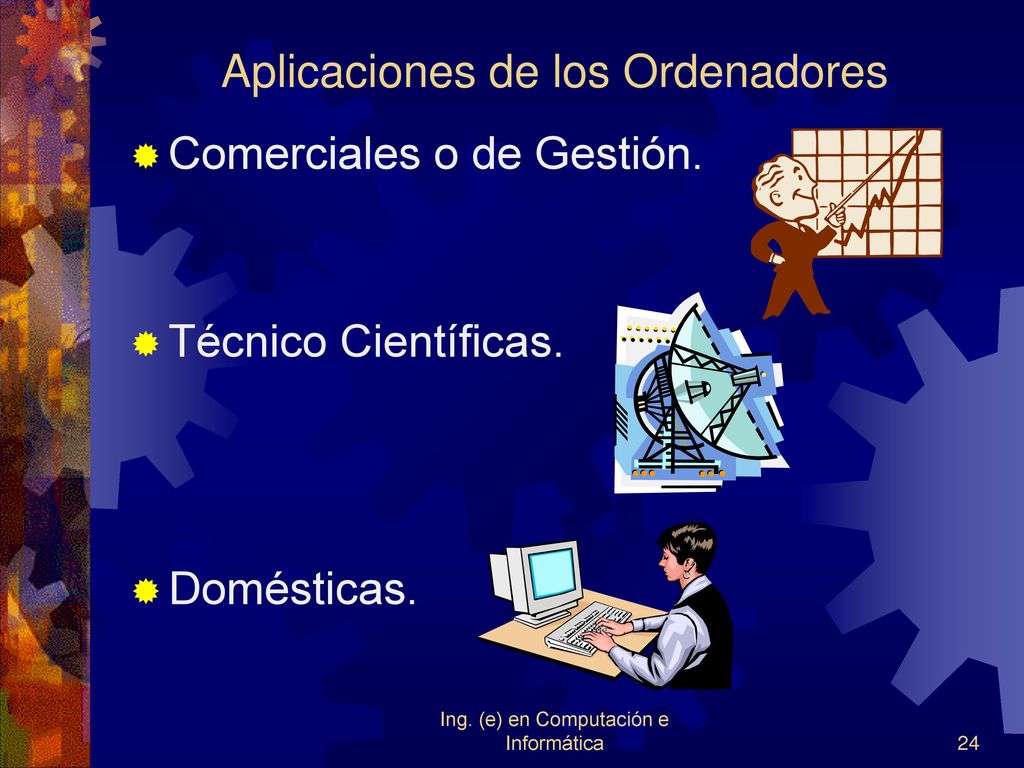 Aplicaciones de los Ordenadores

Comerciales o de Gestión.

Técnico Científicas.

Domésticas.

Ing. (e) en Computación e Informática

24